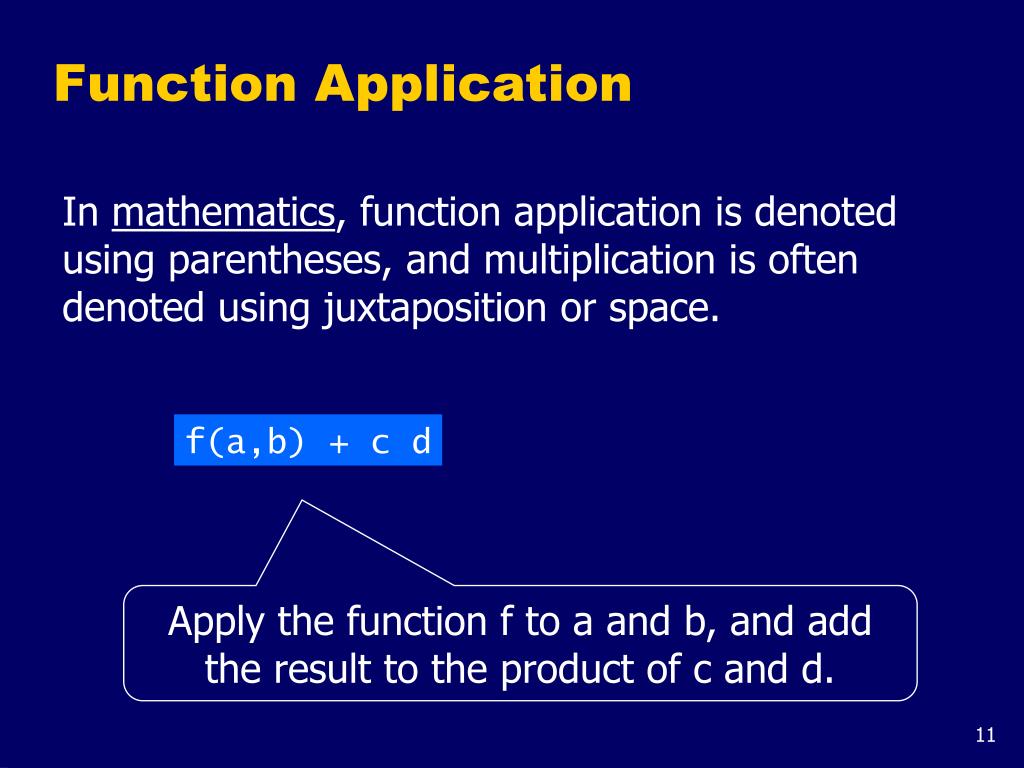 Function Application

In mathematics, function application is denoted using parentheses, and multiplication is often denoted using juxtaposition or space.

f(a,b) + c d

Apply the function f to a and b, and add the result to the product of c and d.

11